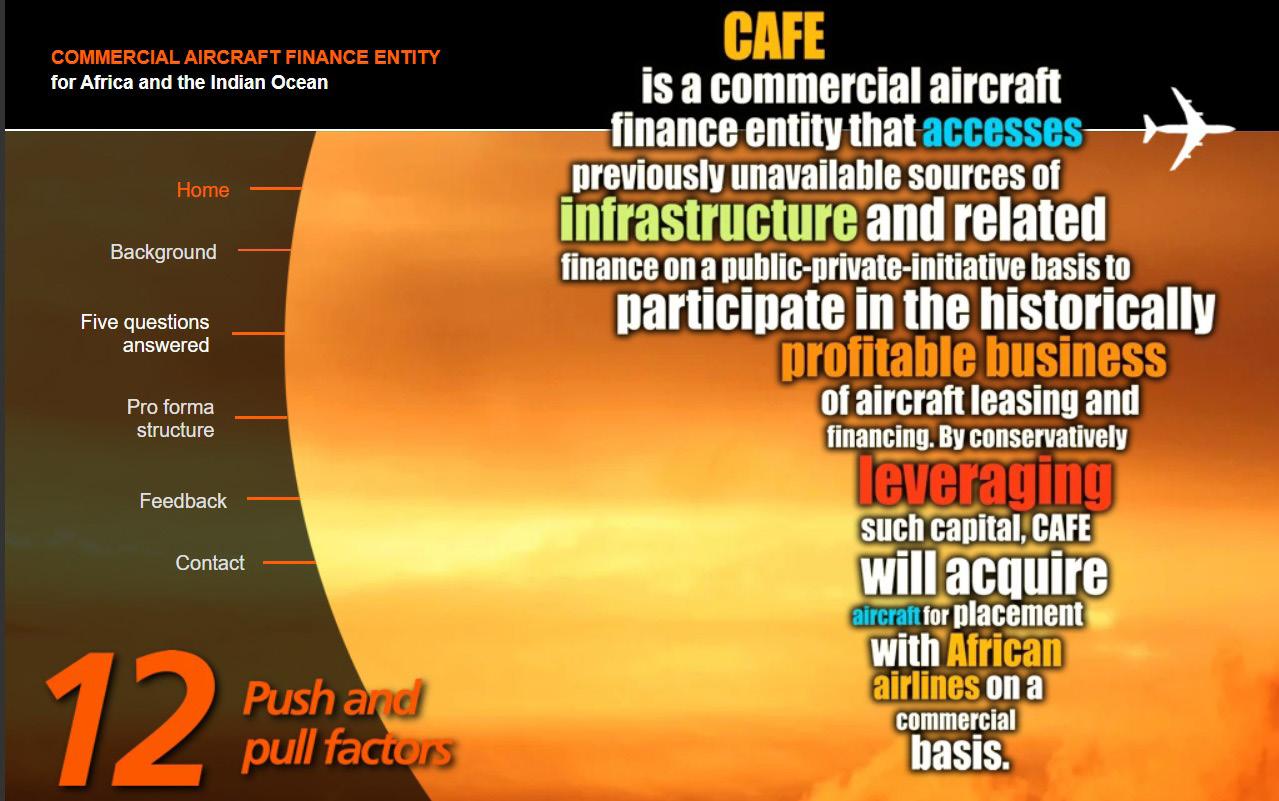 COMMERCIAL AIRCRAFT FINANCE ENTITY
for Africa and the Indian Ocean

Home

Background

Five questions answered

Pro forma structure

Feedback

Contact

12 Push and pull factors

CAFE is a commercial aircraft finance entity that accesses previously unavailable sources of infrastructure and related finance on a public-private-initiative basis to participate in the historically profitable business of aircraft leasing and financing. By conservatively leveraging such capital, CAFE will acquire aircraft for placement with African airlines on a commercial basis.